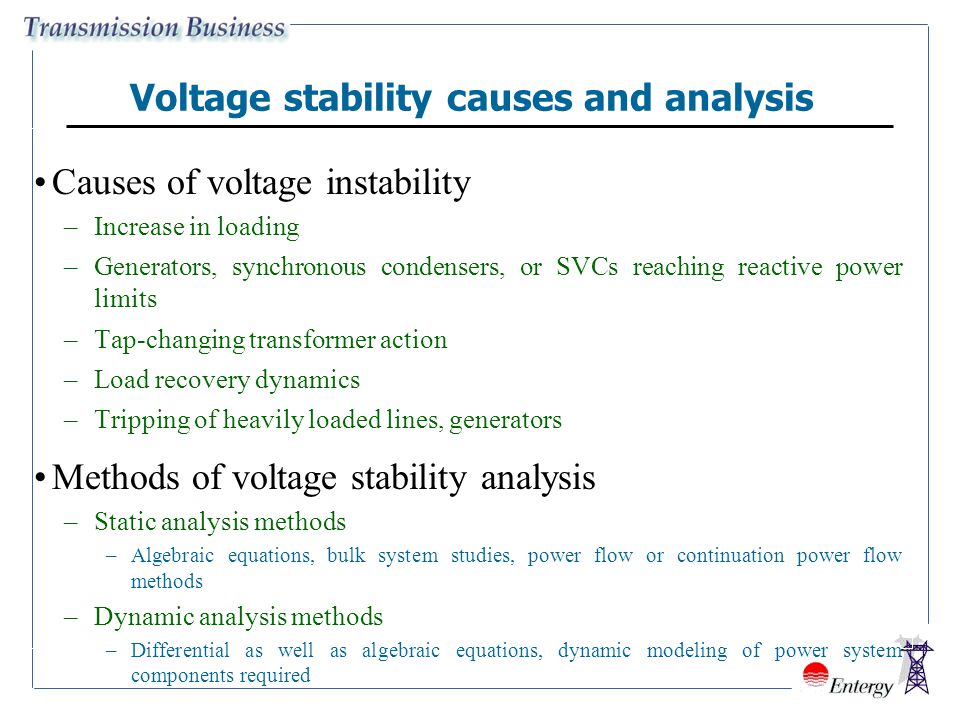 Transmission Business

Voltage stability causes and analysis

• Causes of voltage instability
– Increase in loading
– Generators, synchronous condensers, or SVCs reaching reactive power limits
– Tap-changing transformer action
– Load recovery dynamics
– Tripping of heavily loaded lines, generators

• Methods of voltage stability analysis
– Static analysis methods
– Algebraic equations, bulk system studies, power flow or continuation power flow methods
– Dynamic analysis methods
– Differential as well as algebraic equations, dynamic modeling of power system components required

Entergy